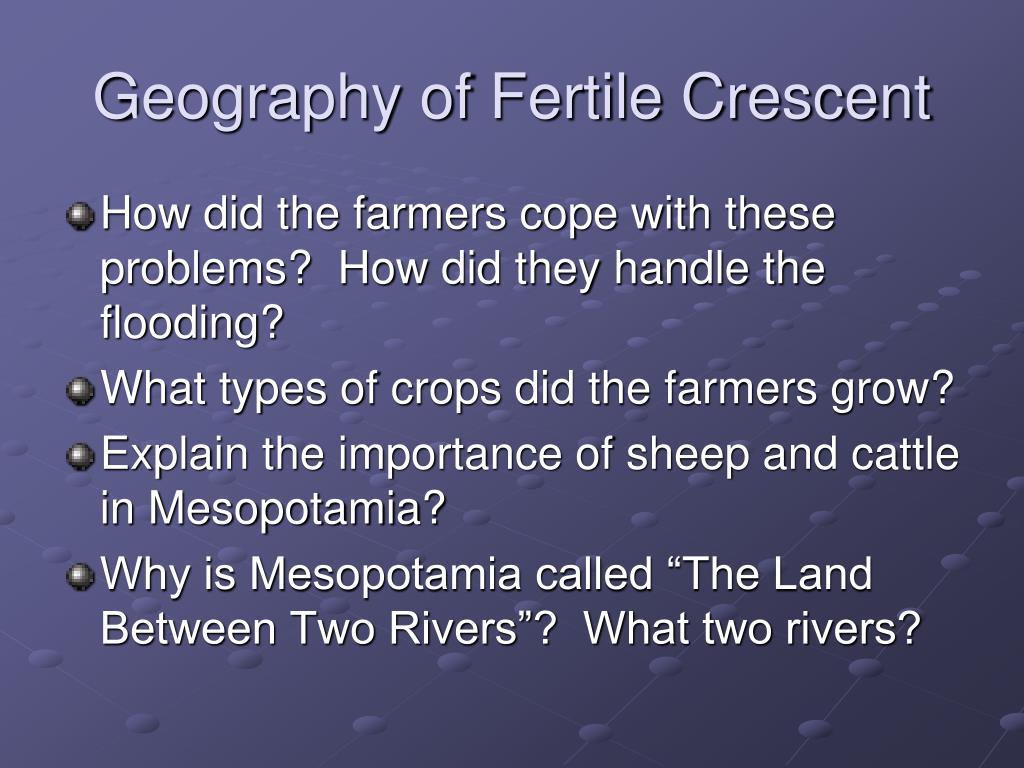 Geography of Fertile Crescent

How did the farmers cope with these problems? How did they handle the flooding?

What types of crops did the farmers grow?

Explain the importance of sheep and cattle in Mesopotamia?

Why is Mesopotamia called “The Land Between Two Rivers”? What two rivers?